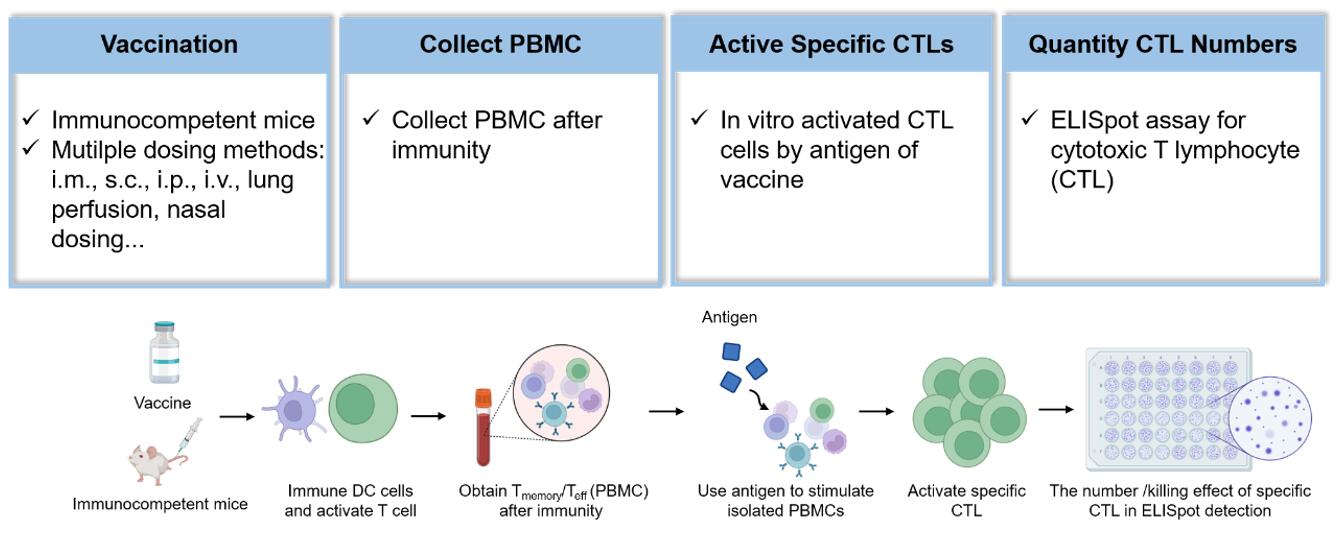 Vaccination

✓ Immunocompetent mice
✓ Mutilple dosing methods: i.m., s.c., i.p., i.v., lung perfusion, nasal dosing...

Collect PBMC

✓ Collect PBMC after immunity

Active Specific CTLs

✓ In vitro activated CTL cells by antigen of vaccine

Quantity CTL Numbers

✓ ELISpot assay for cytotoxic T lymphocyte (CTL)

Vaccine

Immunocompetent mice

Immune DC cells and activate T cell

Obtain $T_{memory}/T_{eff}$ (PBMC) after immunity

Antigen

Use antigen to stimulate isolated PBMCs

Activate specific CTL

The number /killing effect of specific CTL in ELISpot detection